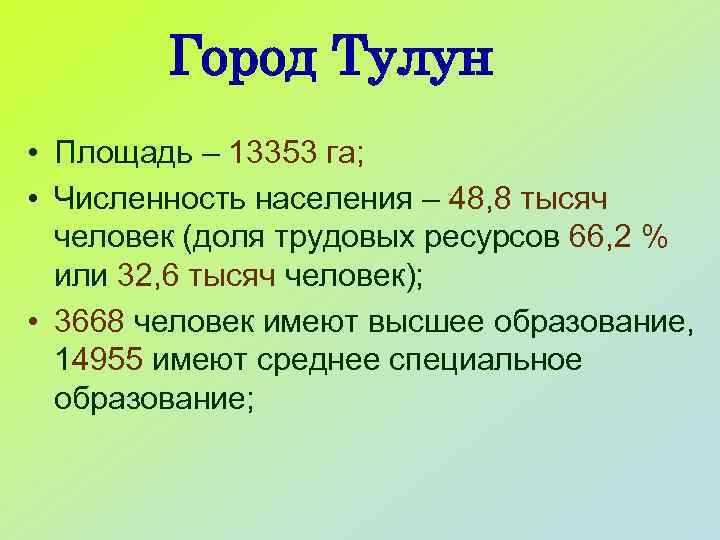 Город Тулун

• Площадь – 13353 га;
• Численность населения – 48,8 тысяч человек (доля трудовых ресурсов 66,2 % или 32,6 тысяч человек);
• 3668 человек имеют высшее образование, 14955 имеют среднее специальное образование;